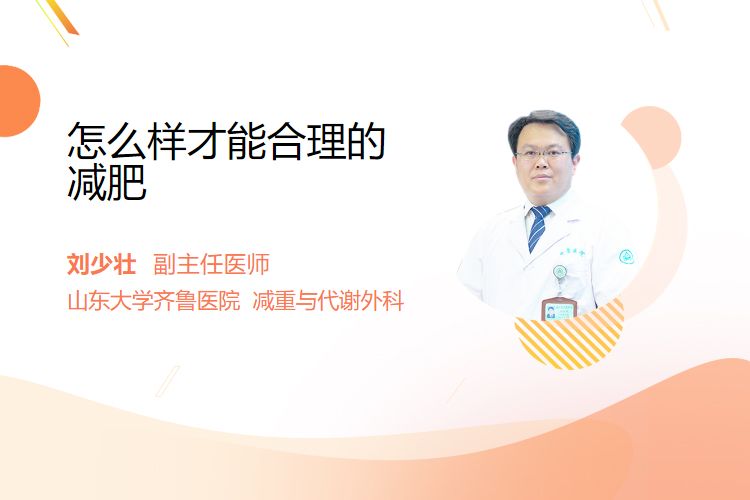 怎么样才能合理的减肥

刘少壮 副主任医师

山东大学齐鲁医院 减重与代谢外科